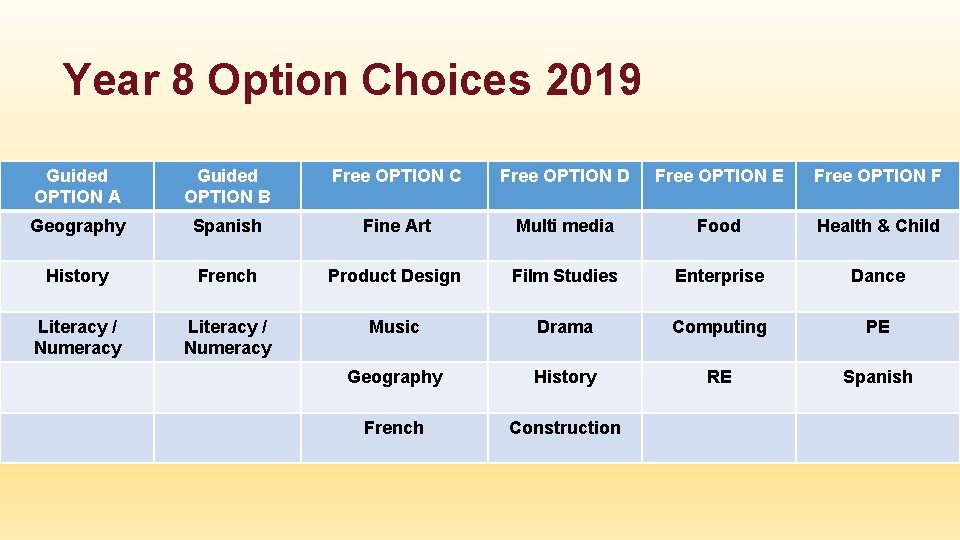 Year 8 Option Choices 2019

| Guided OPTION A | Guided OPTION B | Free OPTION C | Free OPTION D | Free OPTION E | Free OPTION F |
|---|---|---|---|---|---|
| Geography | Spanish | Fine Art | Multi media | Food | Health & Child |
| History | French | Product Design | Film Studies | Enterprise | Dance |
| Literacy / Numeracy | Literacy / Numeracy | Music | Drama | Computing | PE |
| | | Geography | History | RE | Spanish |
| | | French | Construction | | |